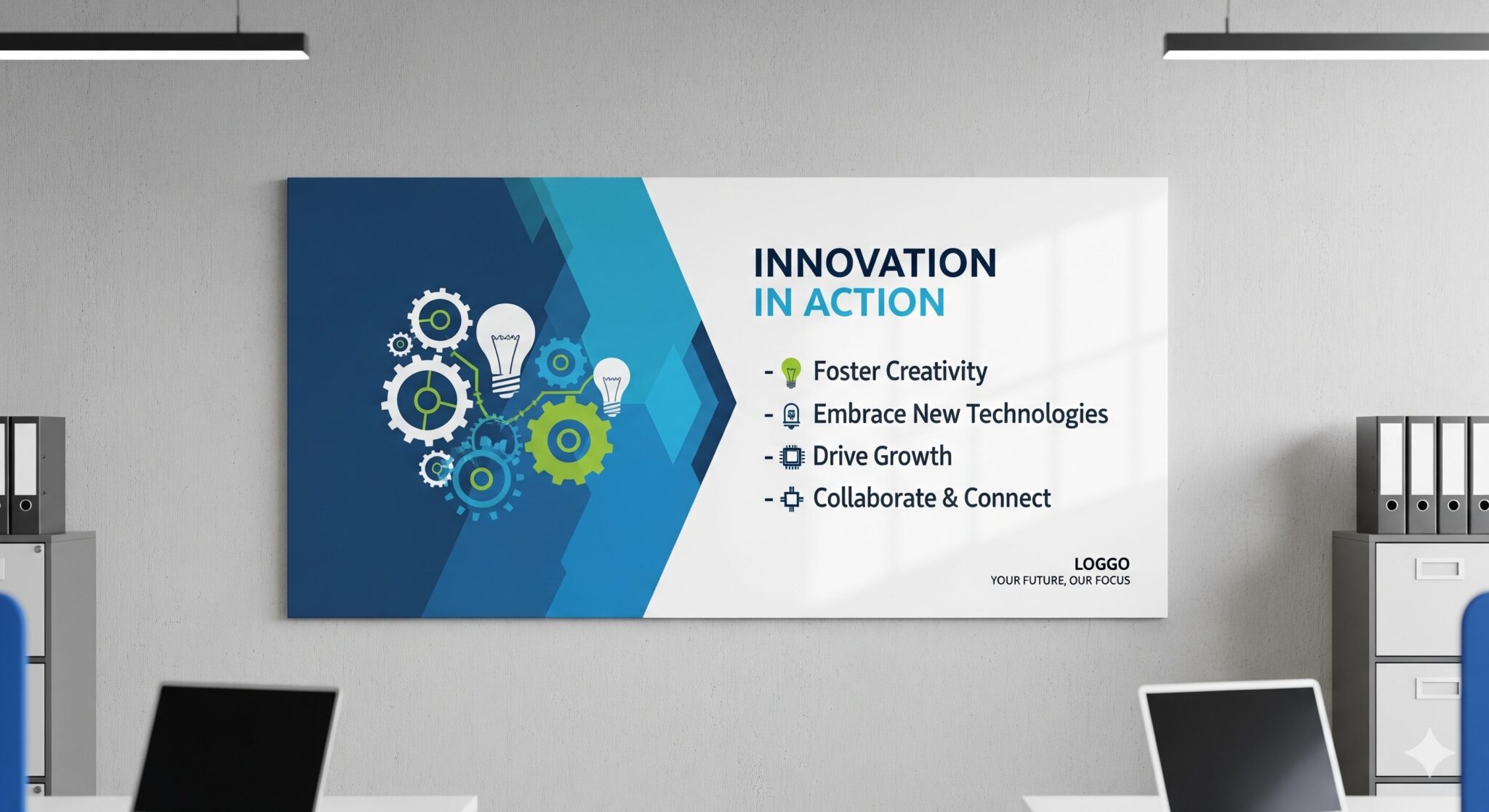 INNOVATION
IN ACTION

- Foster Creativity
- Embrace New Technologies
- Drive Growth
- Collaborate & Connect

LOGGO
YOUR FUTURE, OUR FOCUS